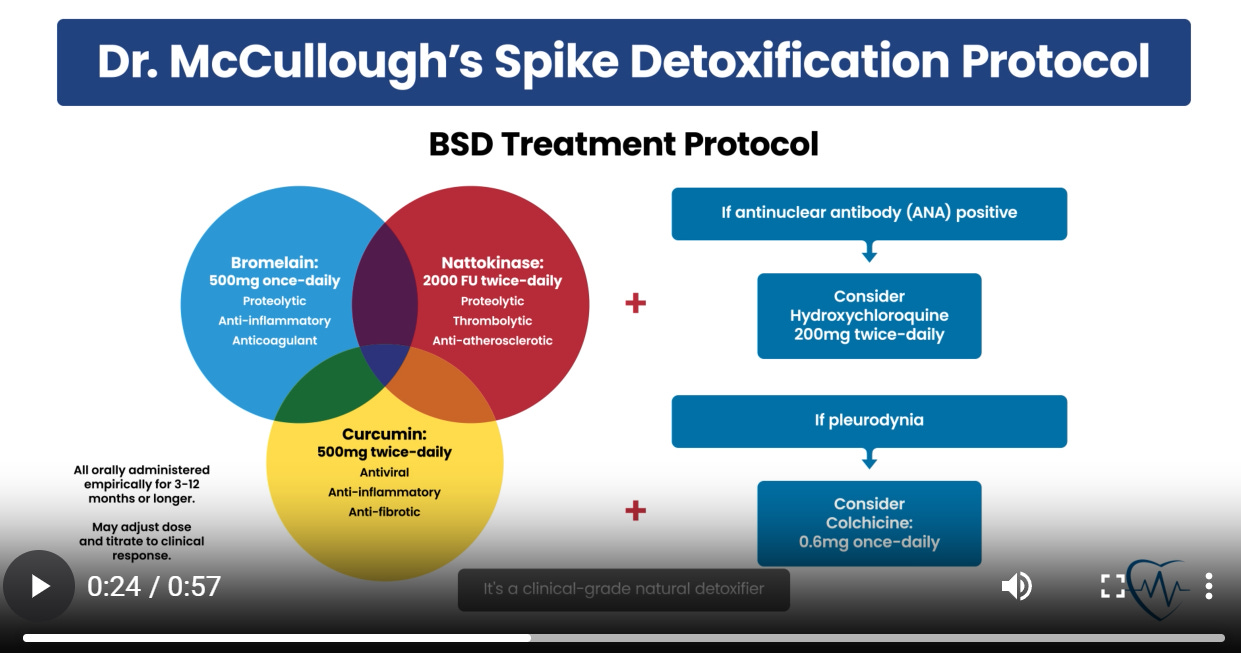 Dr. McCullough's Spike Detoxification Protocol

BSD Treatment Protocol

Bromelain:
500mg once-daily
Proteolytic
Anti-inflammatory
Anticoagulant

Nattokinase:
2000 FU twice-daily
Proteolytic
Thrombolytic
Anti-atherosclerotic

Curcumin:
500mg twice-daily
Antiviral
Anti-inflammatory
Anti-fibrotic

All orally administered empirically for 3-12 months or longer.

May adjust dose and titrate to clinical response.

+

If antinuclear antibody (ANA) positive

Consider Hydroxychloroquine 200mg twice-daily

+

If pleurodynia

Consider Colchicine: 0.6mg once-daily

0:24 / 0:57

It's a clinical-grade natural detoxifier